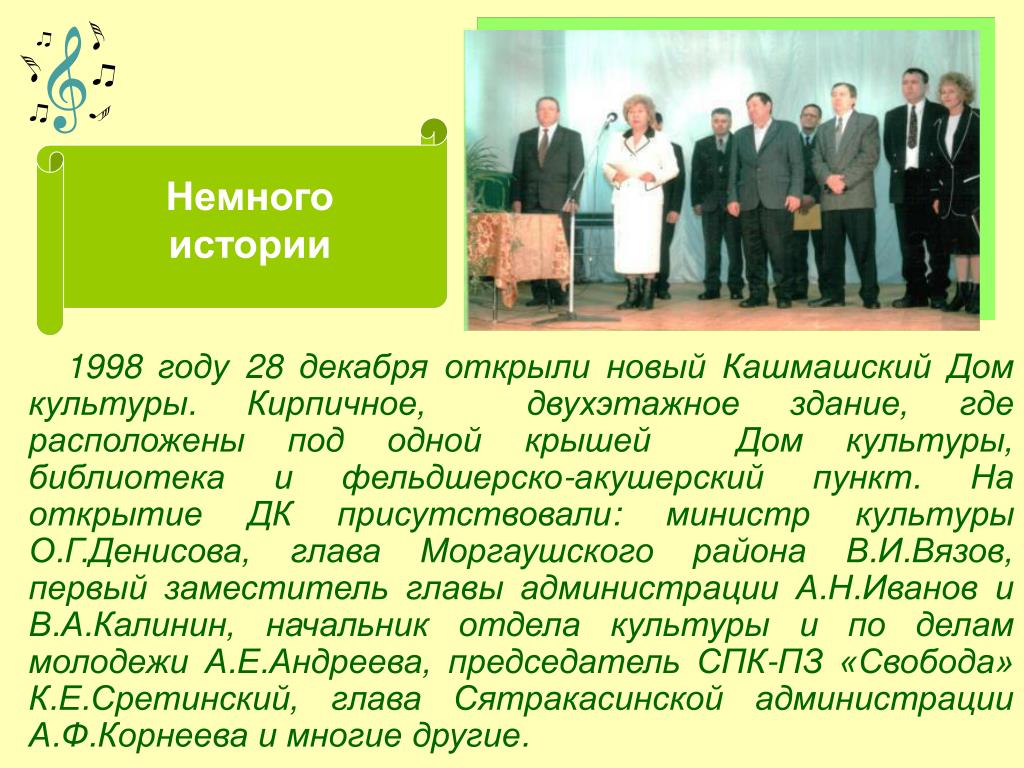 Немного истории

1998 году 28 декабря открыли новый Кашмашский Дом культуры. Кирпичное, двухэтажное здание, где расположены под одной крышей Дом культуры, библиотека и фельдшерско-акушерский пункт. На открытие ДК присутствовали: министр культуры О.Г.Денисова, глава Моргаушского района В.И.Вязов, первый заместитель главы администрации А.Н.Иванов и В.А.Калинин, начальник отдела культуры и по делам молодежи А.Е.Андреева, председатель СПК-ПЗ «Свобода» К.Е.Сретинский, глава Сятракасинской администрации А.Ф.Корнеева и многие другие.